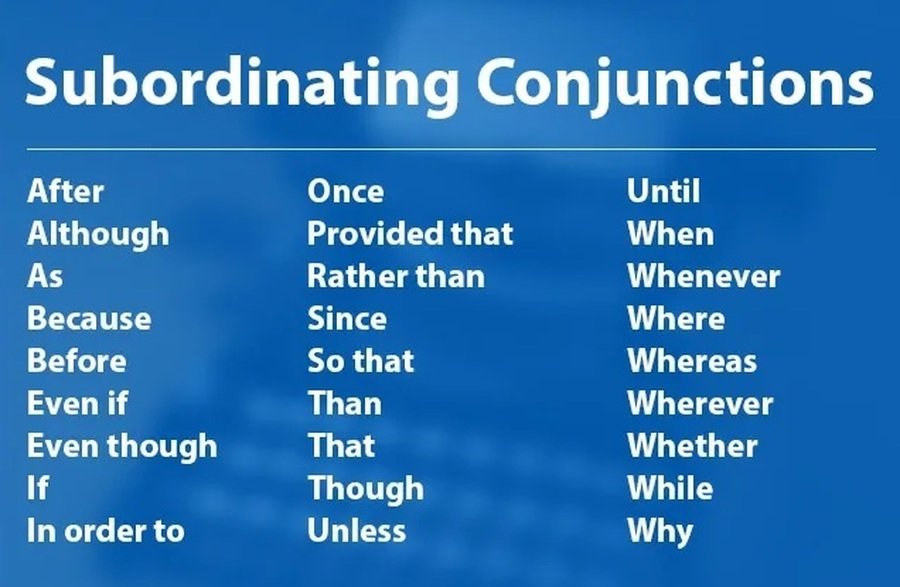 Subordinating Conjunctions

After
Although
As
Because
Before
Even if
Even though
If
In order to

Once
Provided that
Rather than
Since
So that
Than
That
Though
Unless

Until
When
Whenever
Where
Whereas
Wherever
Whether
While
Why